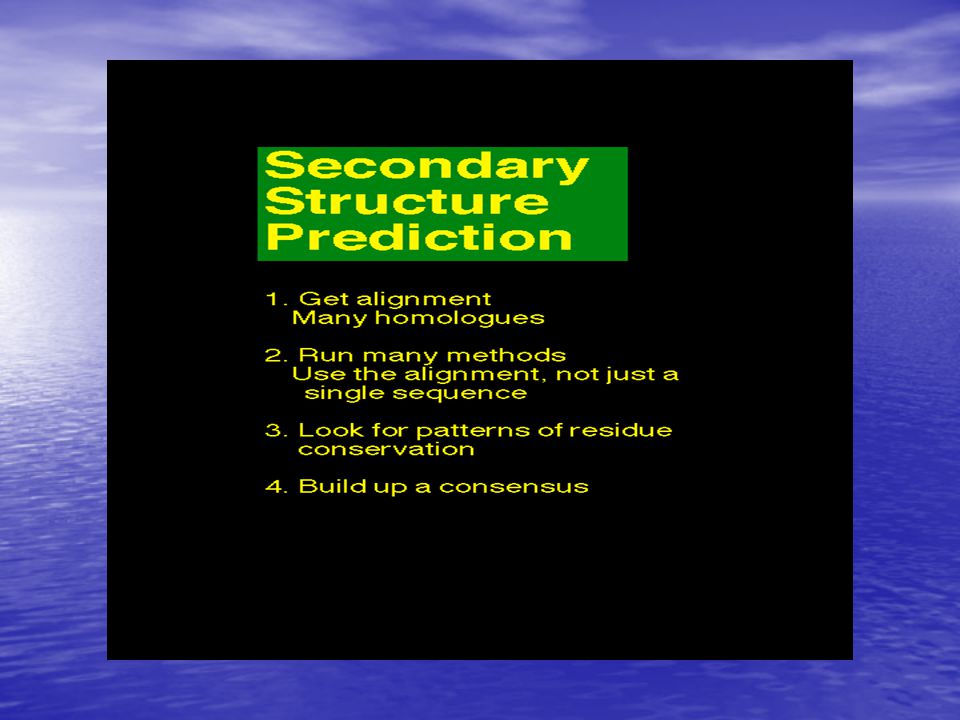 Secondary Structure Prediction

1. Get alignment
Many homologues

2. Run many methods
Use the alignment, not just a single sequence

3. Look for patterns of residue conservation

4. Build up a consensus